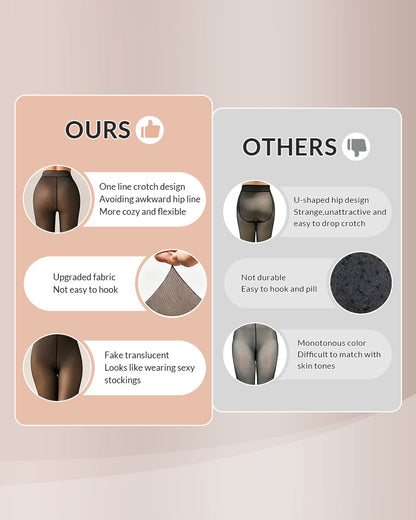 OURS

One line crotch design
Avoiding awkward hip line
More cozy and flexible

Upgraded fabric
Not easy to hook

Fake translucent
Looks like wearing sexy stockings

OTHERS

U-shaped hip design
Strange,unattractive and easy to drop crotch

Not durable
Easy to hook and pill

Monotonous color
Difficult to match with skin tones